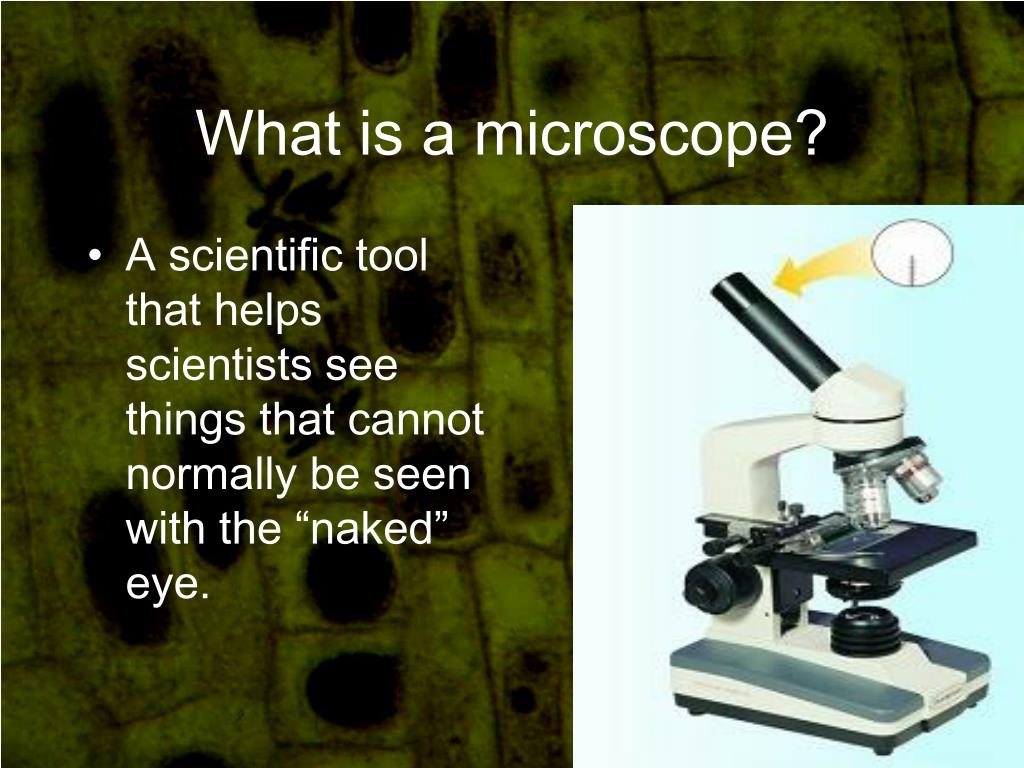 What is a microscope?

• A scientific tool that helps scientists see things that cannot normally be seen with the “naked” eye.